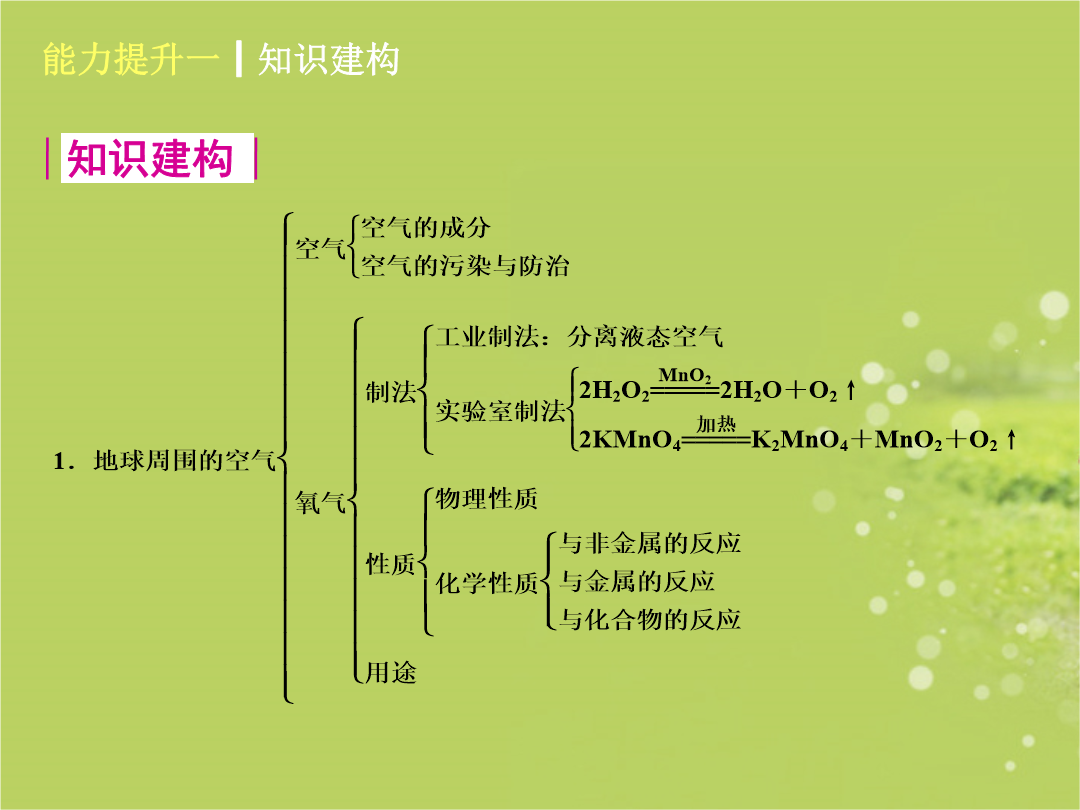 能力提升一 | 知识建构

知识建构

1．地球周围的空气

空气
空气的成分
空气的污染与防治

氧气
制法
工业制法：分离液态空气
实验室制法
$2H_2O_2 \xlongequal{MnO_2} 2H_2O + O_2\uparrow$
$2KMnO_4 \xlongequal{加热} K_2MnO_4 + MnO_2 + O_2\uparrow$

性质
物理性质
化学性质
与非金属的反应
与金属的反应
与化合物的反应

用途